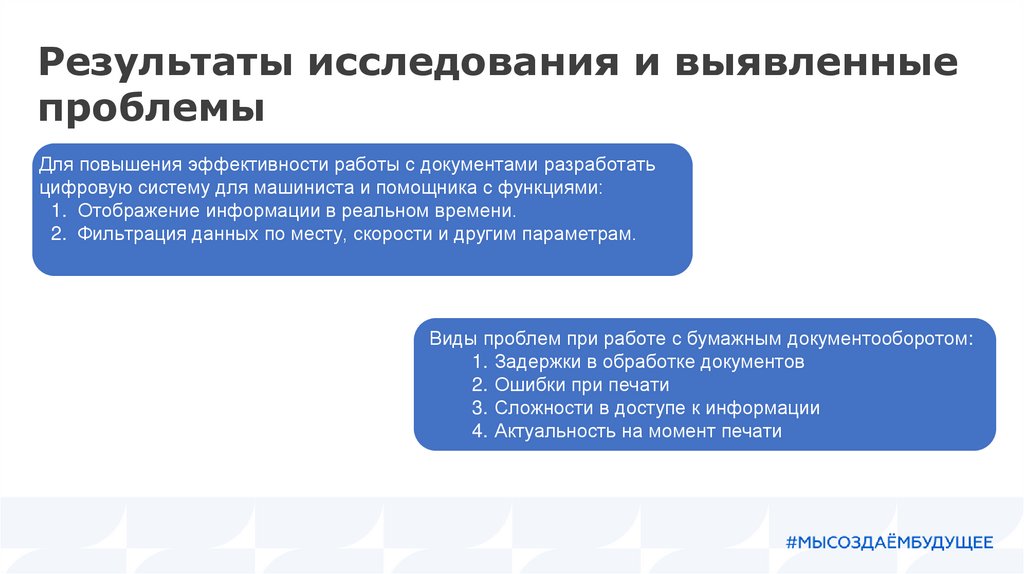 Результаты исследования и выявленные проблемы

Для повышения эффективности работы с документами разработать цифровую систему для машиниста и помощника с функциями:
1. Отображение информации в реальном времени.
2. Фильтрация данных по месту, скорости и другим параметрам.

Виды проблем при работе с бумажным документооборотом:
1. Задержки в обработке документов
2. Ошибки при печати
3. Сложности в доступе к информации
4. Актуальность на момент печати

#МЫСОЗДАЁМБУДУЩЕЕ